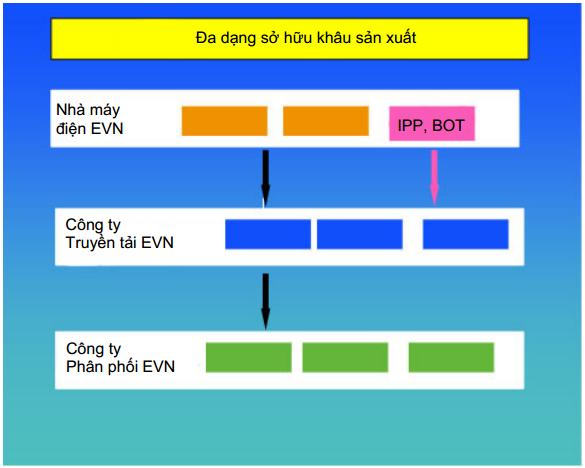 Đa dạng sở hữu khâu sản xuất

Nhà máy
điện EVN

IPP, BOT

Công ty
Truyền tải EVN

Công ty
Phân phối EVN